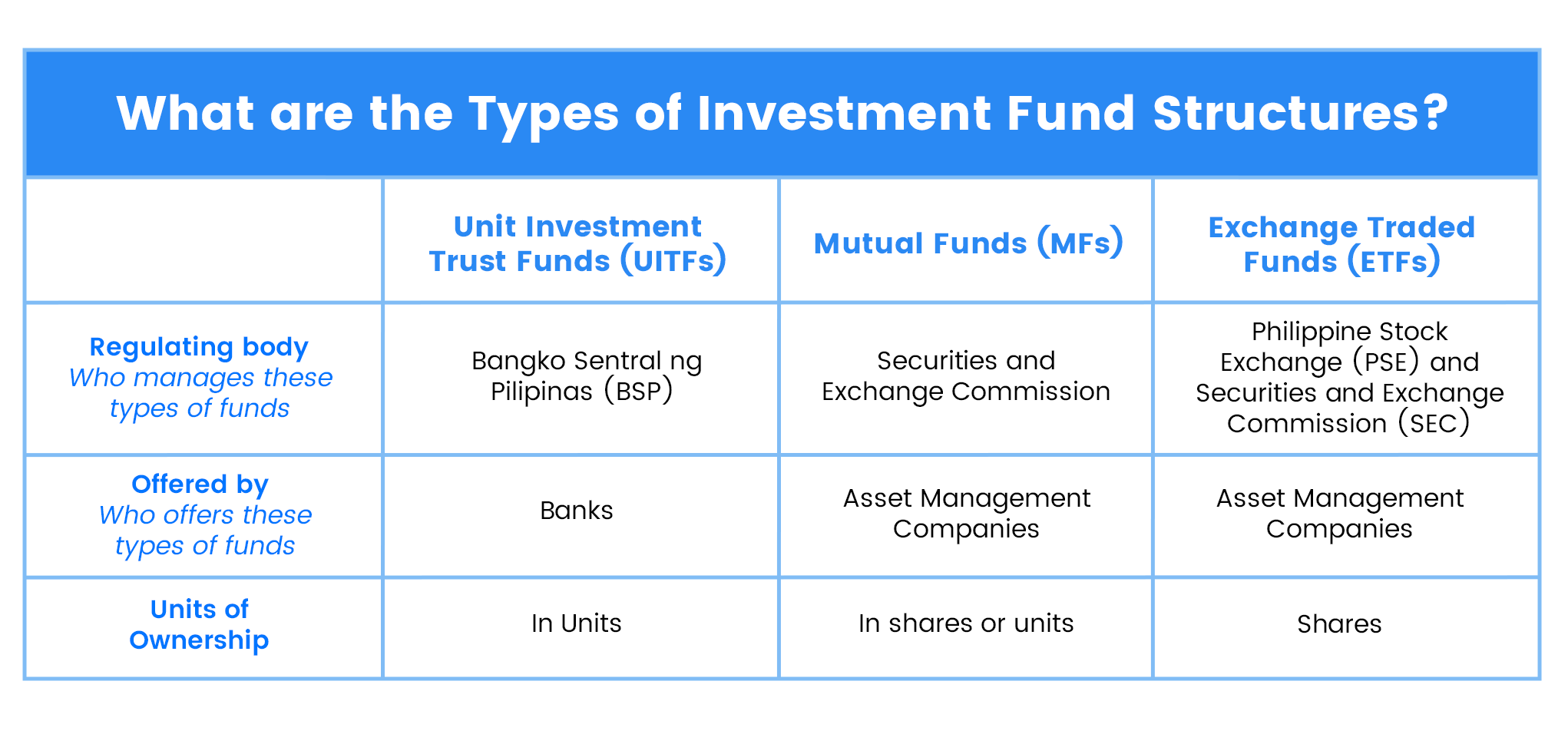 What are the Types of Investment Fund Structures?

| | Unit Investment Trust Funds (UITFs) | Mutual Funds (MFs) | Exchange Traded Funds (ETFs) |
|---|---|---|---|
| Regulating body Who manages these types of funds | Bangko Sentral ng Pilipinas (BSP) | Securities and Exchange Commission | Philippine Stock Exchange (PSE) and Securities and Exchange Commission (SEC) |
| Offered by Who offers these types of funds | Banks | Asset Management Companies | Asset Management Companies |
| Units of Ownership | In Units | In shares or units | Shares |